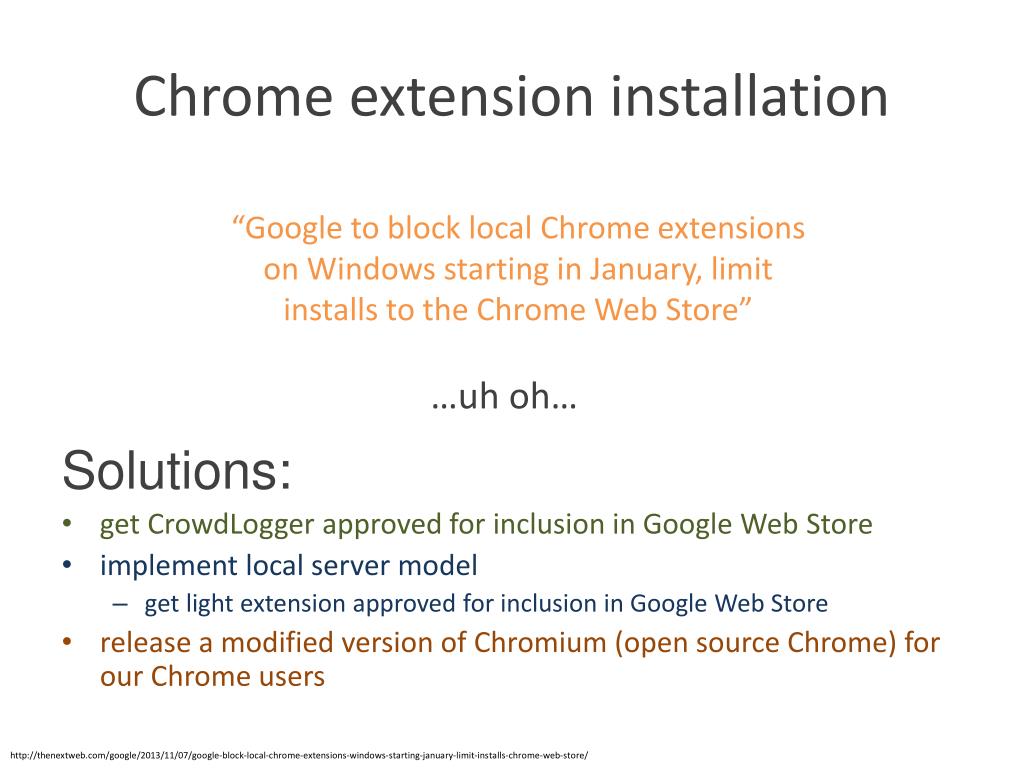 Chrome extension installation

“Google to block local Chrome extensions on Windows starting in January, limit installs to the Chrome Web Store”

…uh oh…

Solutions:
• get CrowdLogger approved for inclusion in Google Web Store
• implement local server model
– get light extension approved for inclusion in Google Web Store
• release a modified version of Chromium (open source Chrome) for our Chrome users

http://thenextweb.com/google/2013/11/07/google-block-local-chrome-extensions-windows-starting-january-limit-installs-chrome-web-store/